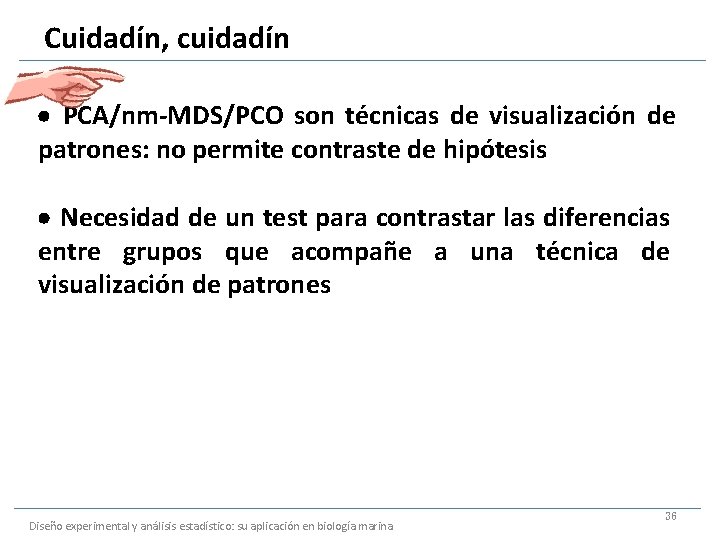 Cuidadín, cuidadín

• PCA/nm-MDS/PCO son técnicas de visualización de patrones: no permite contraste de hipótesis

• Necesidad de un test para contrastar las diferencias entre grupos que acompañe a una técnica de visualización de patrones

36

Diseño experimental y análisis estadístico: su aplicación en biología marina